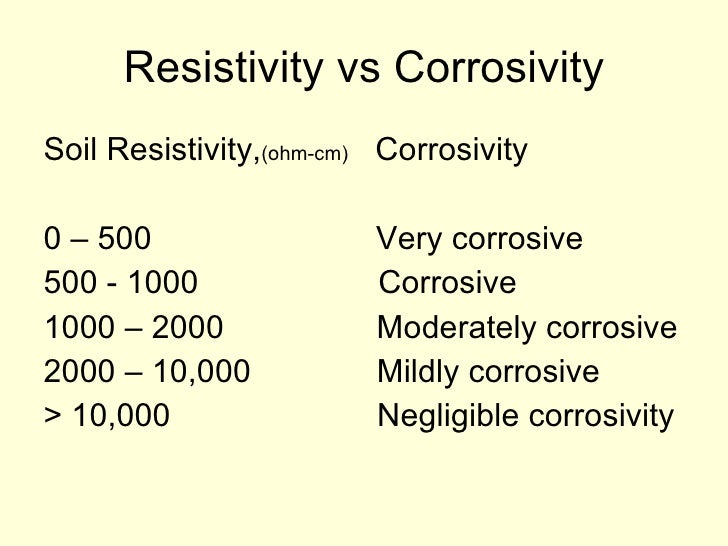 Resistivity vs Corrosivity

| Soil Resistivity,(ohm-cm) | Corrosivity |
|---|---|
| 0 – 500 | Very corrosive |
| 500 - 1000 | Corrosive |
| 1000 – 2000 | Moderately corrosive |
| 2000 – 10,000 | Mildly corrosive |
| > 10,000 | Negligible corrosivity |